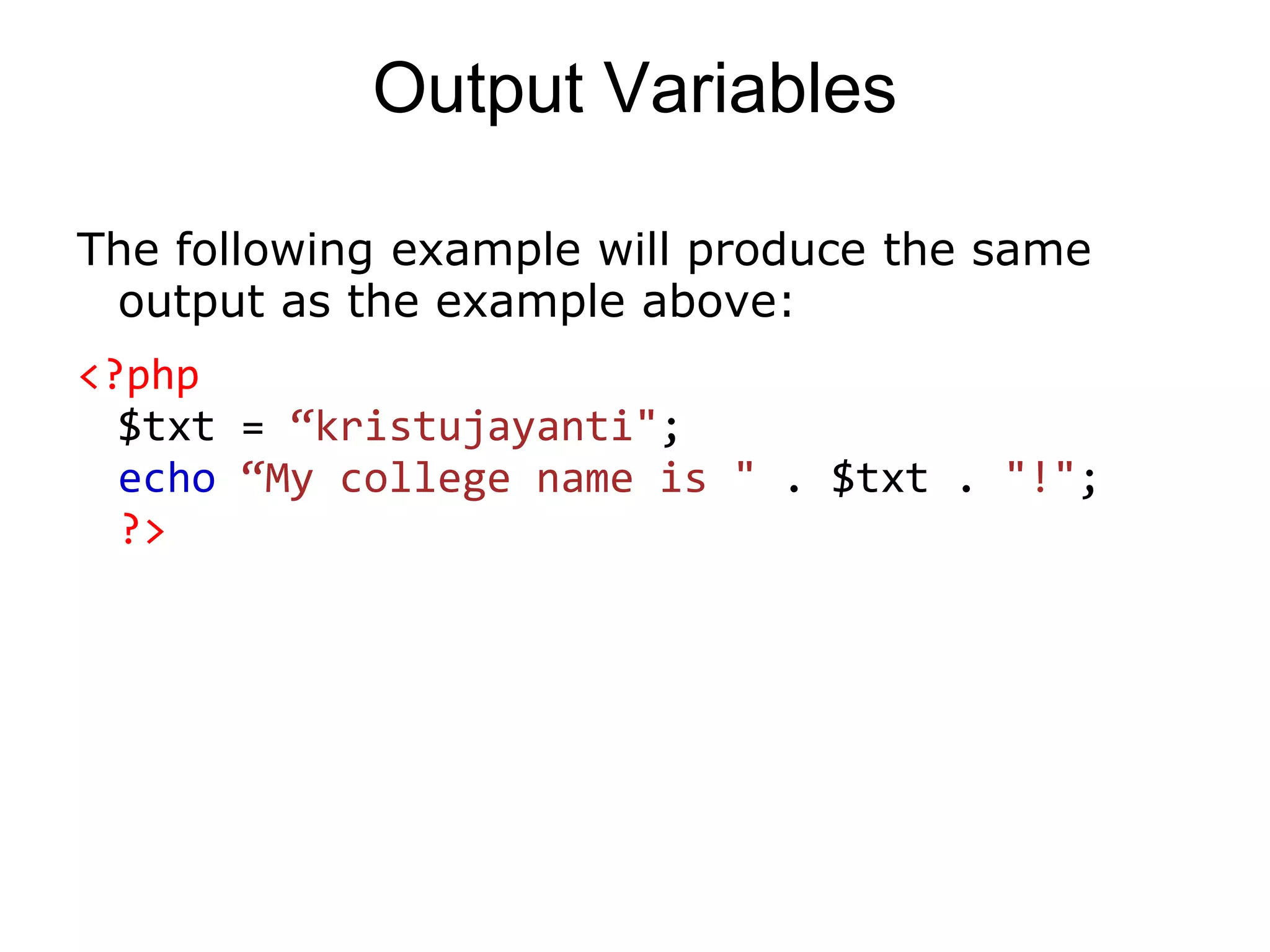 Output Variables

The following example will produce the same output as the example above:

<?php
$txt = “kristujayanti";
echo “My college name is " . $txt . "!";
?>